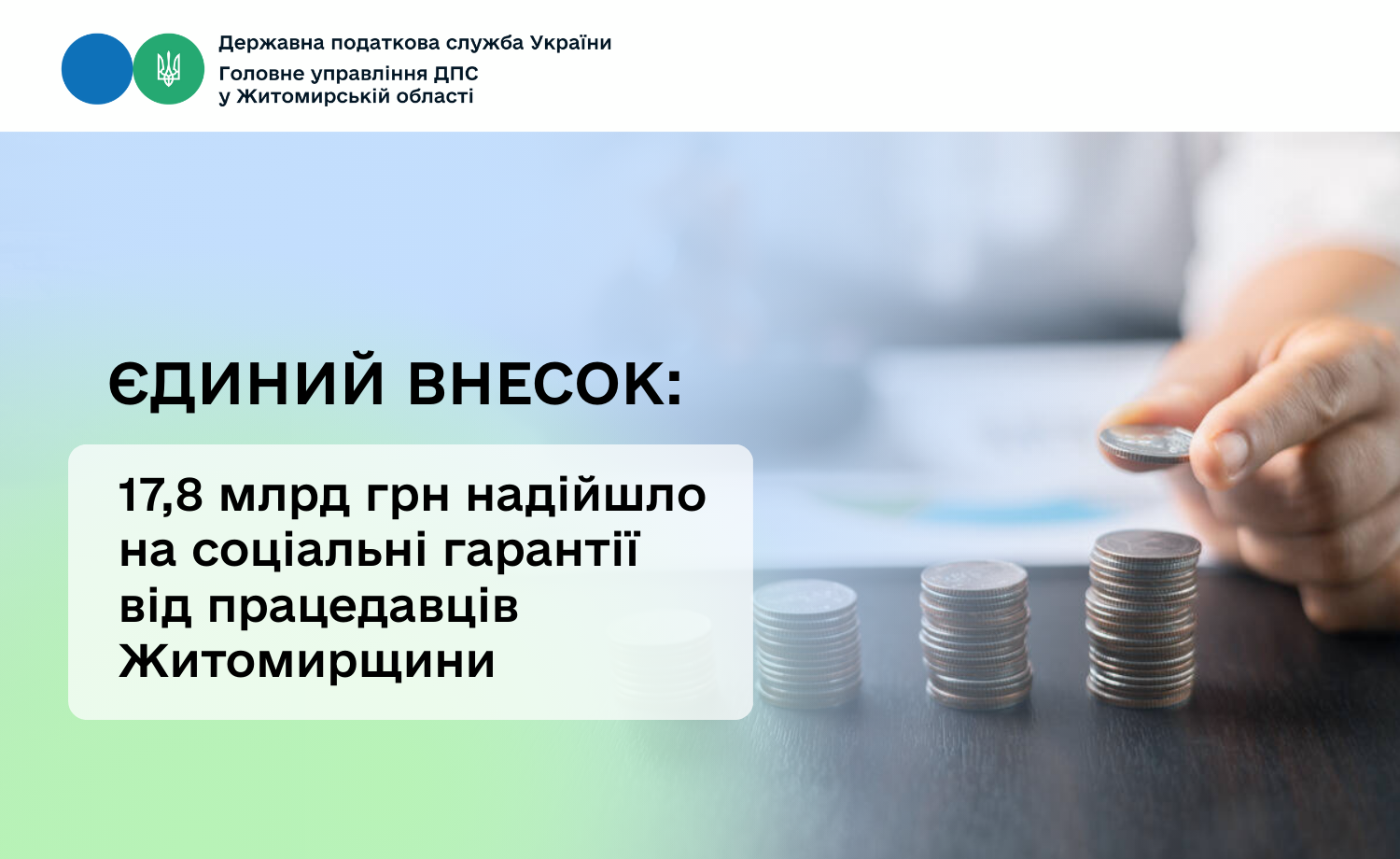 Державна податкова служба України
Головне управління ДПС
у Житомирській області

ЄДИНИЙ ВНЕСОК:

17,8 млрд грн надійшло на соціальні гарантії від працедавців Житомирщини